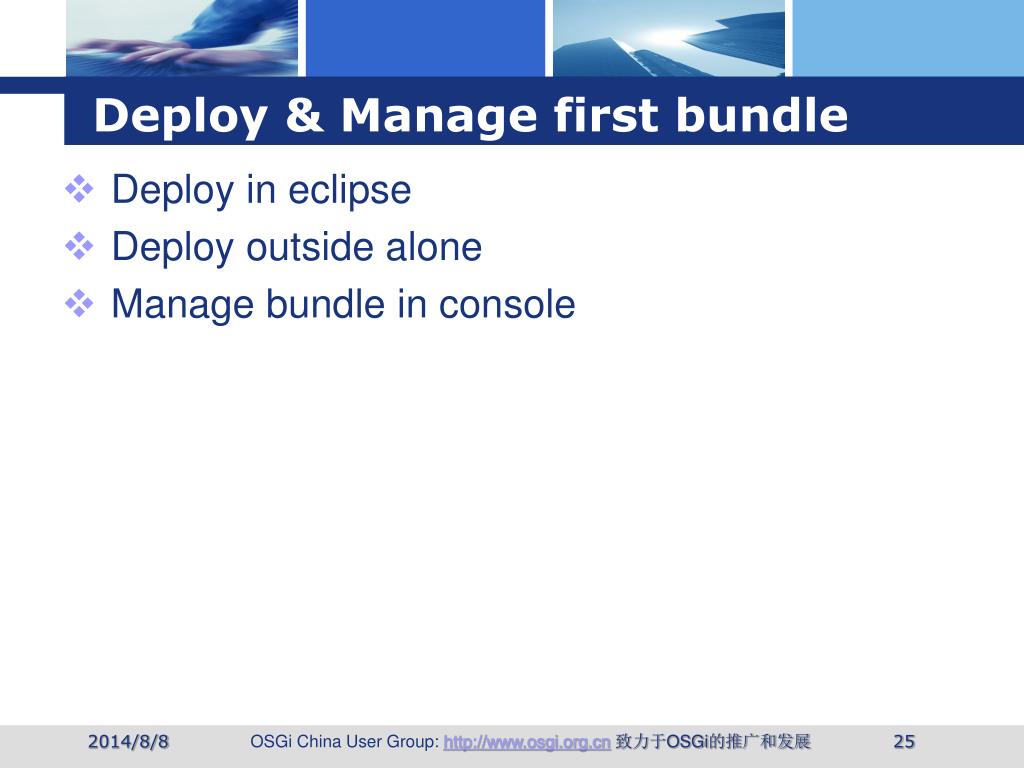 Deploy & Manage first bundle

❖ Deploy in eclipse
❖ Deploy outside alone
❖ Manage bundle in console

2014/8/8

OSGi China User Group: http://www.osgi.org.cn 致力于OSGi的推广和发展

25